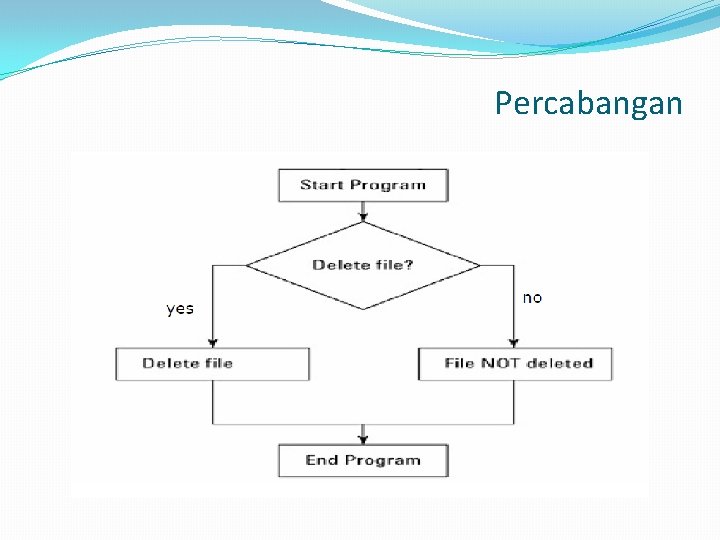 Percabangan

Start Program

Delete file?

yes

no

Delete file

File NOT deleted

End Program